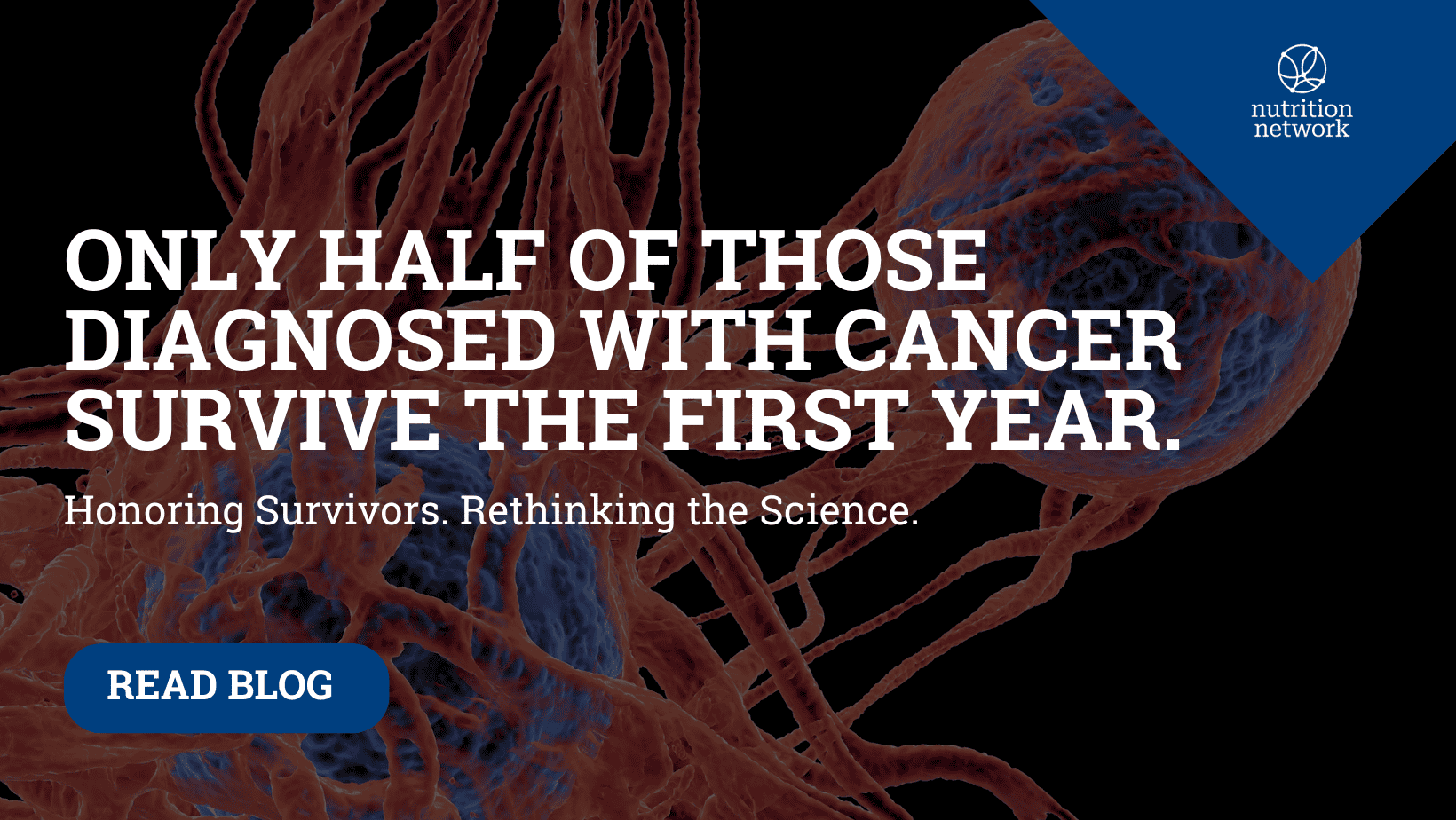 nutrition network

ONLY HALF OF THOSE DIAGNOSED WITH CANCER SURVIVE THE FIRST YEAR.

Honoring Survivors. Rethinking the Science.

READ BLOG